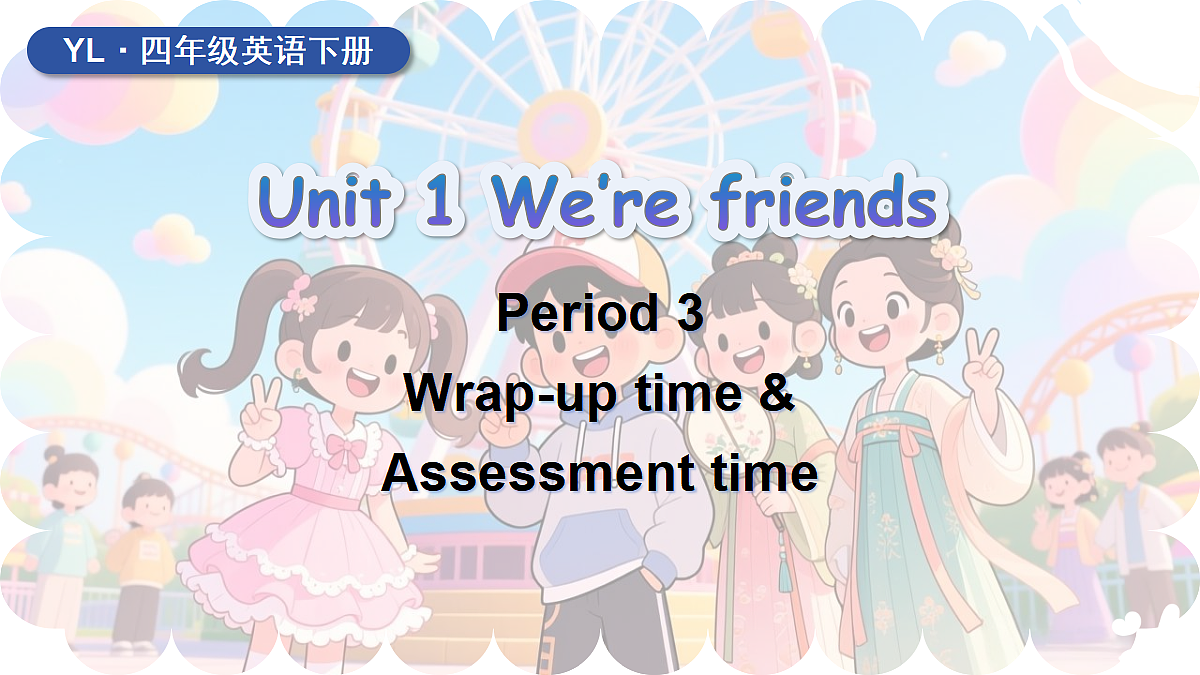 YL · 四年级英语下册

Unit 1 We're friends

Period 3

Wrap-up time &

Assessment time